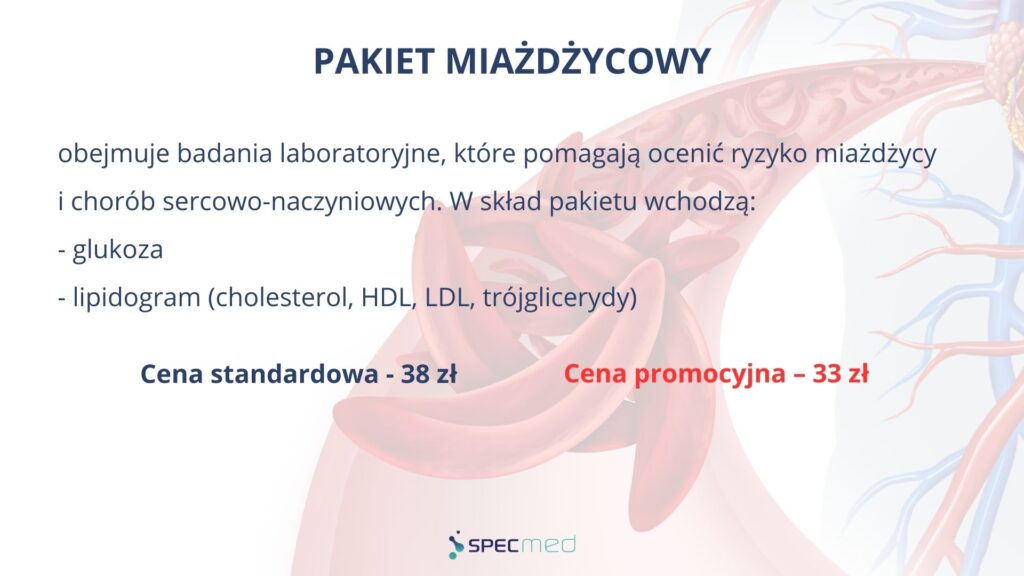 PAKIET MIAŻDŻYCOWY

obejmuje badania laboratoryjne, które pomagają ocenić ryzyko miażdżycy i chorób sercowo-naczyniowych. W skład pakietu wchodzą:
- glukoza
- lipidogram (cholesterol, HDL, LDL, trójglicerydy)

Cena standardowa - 38 zł

Cena promocyjna – 33 zł

SPECmed